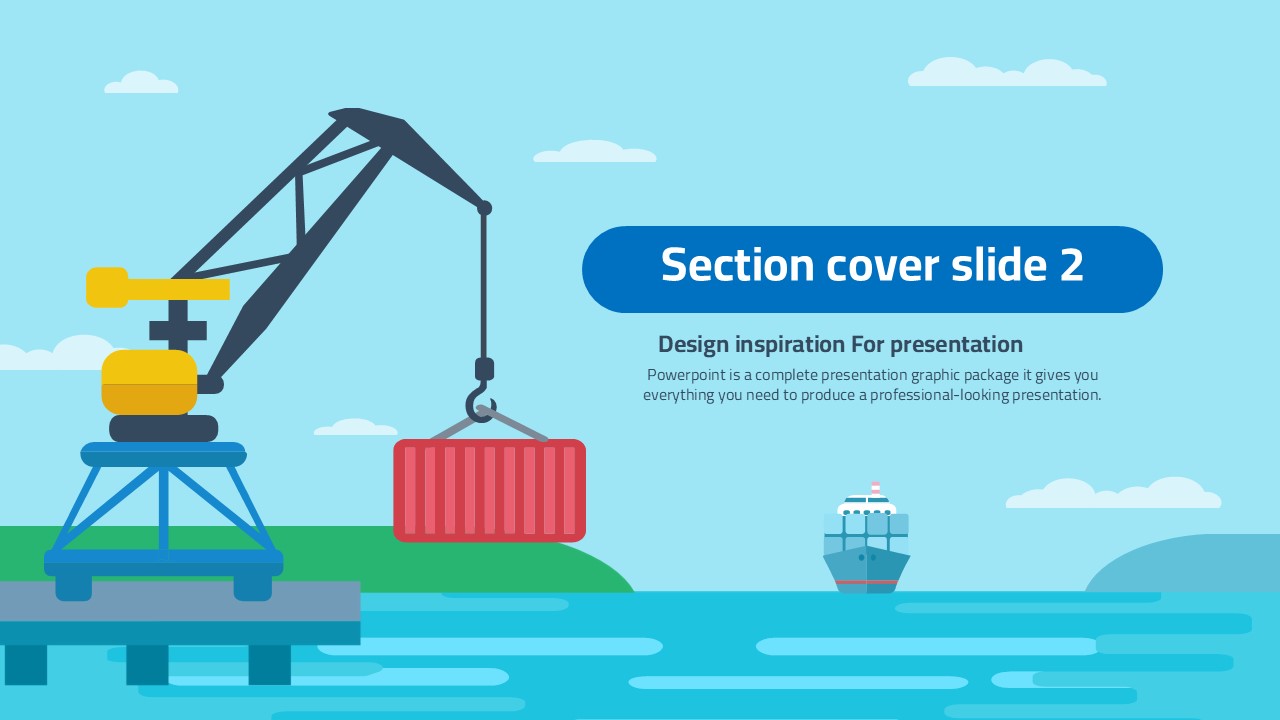 Section cover slide 2

Design inspiration For presentation

Powerpoint is a complete presentation graphic package it gives you everything you need to produce a professional-looking presentation.